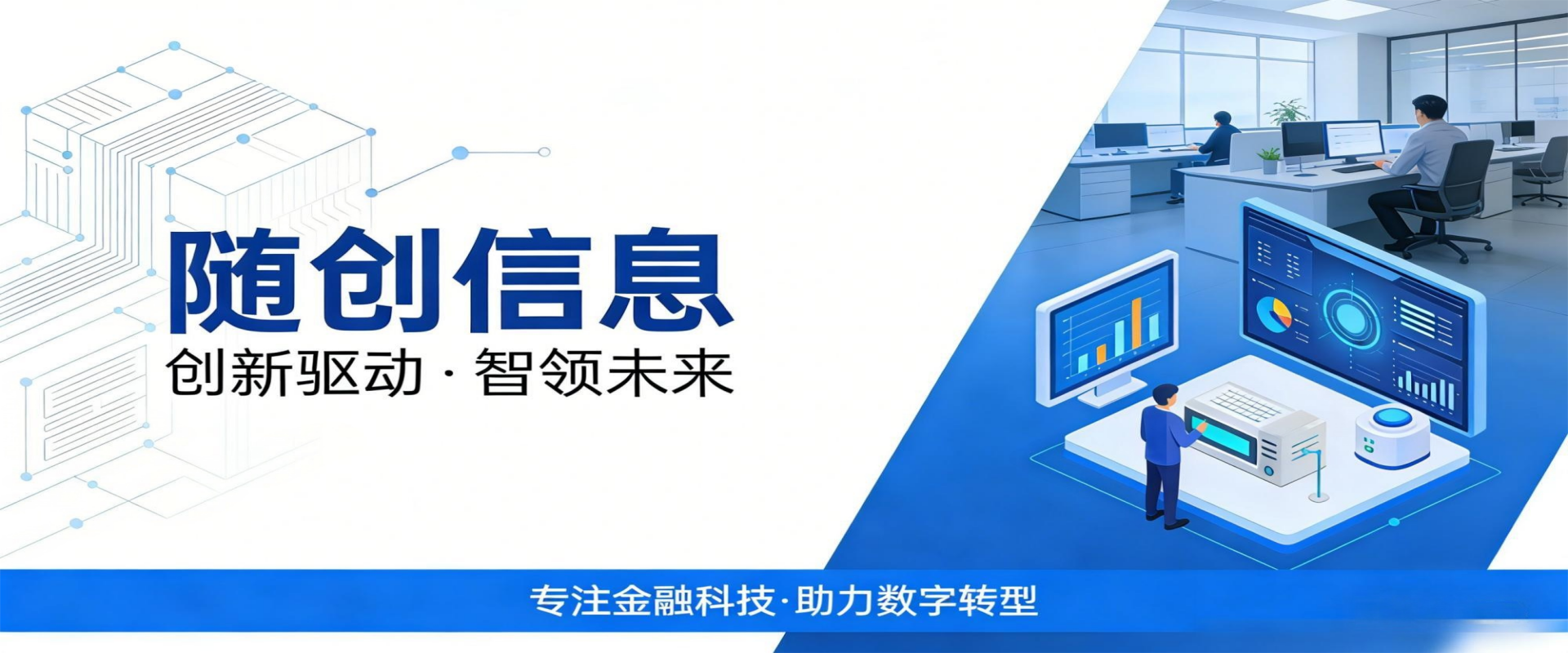 随创信息
创新驱动 · 智领未来

专注金融科技·助力数字转型